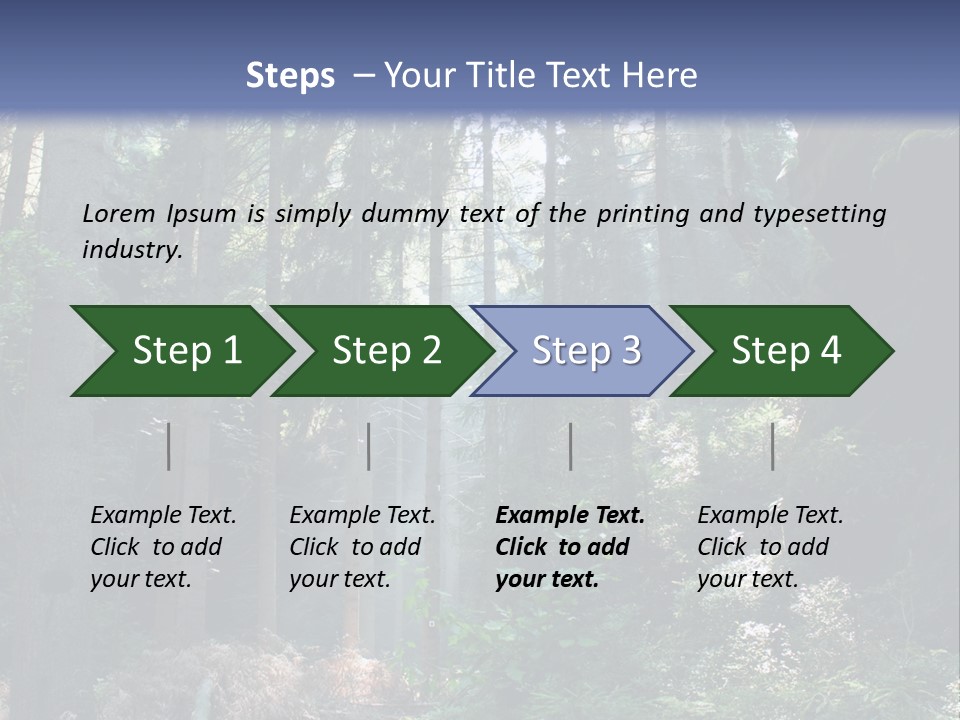 Steps – Your Title Text Here

Lorem Ipsum is simply dummy text of the printing and typesetting industry.

Step 1

Step 2

Step 3

Step 4

Example Text. Click to add your text.

Example Text. Click to add your text.

Example Text. Click to add your text.

Example Text. Click to add your text.